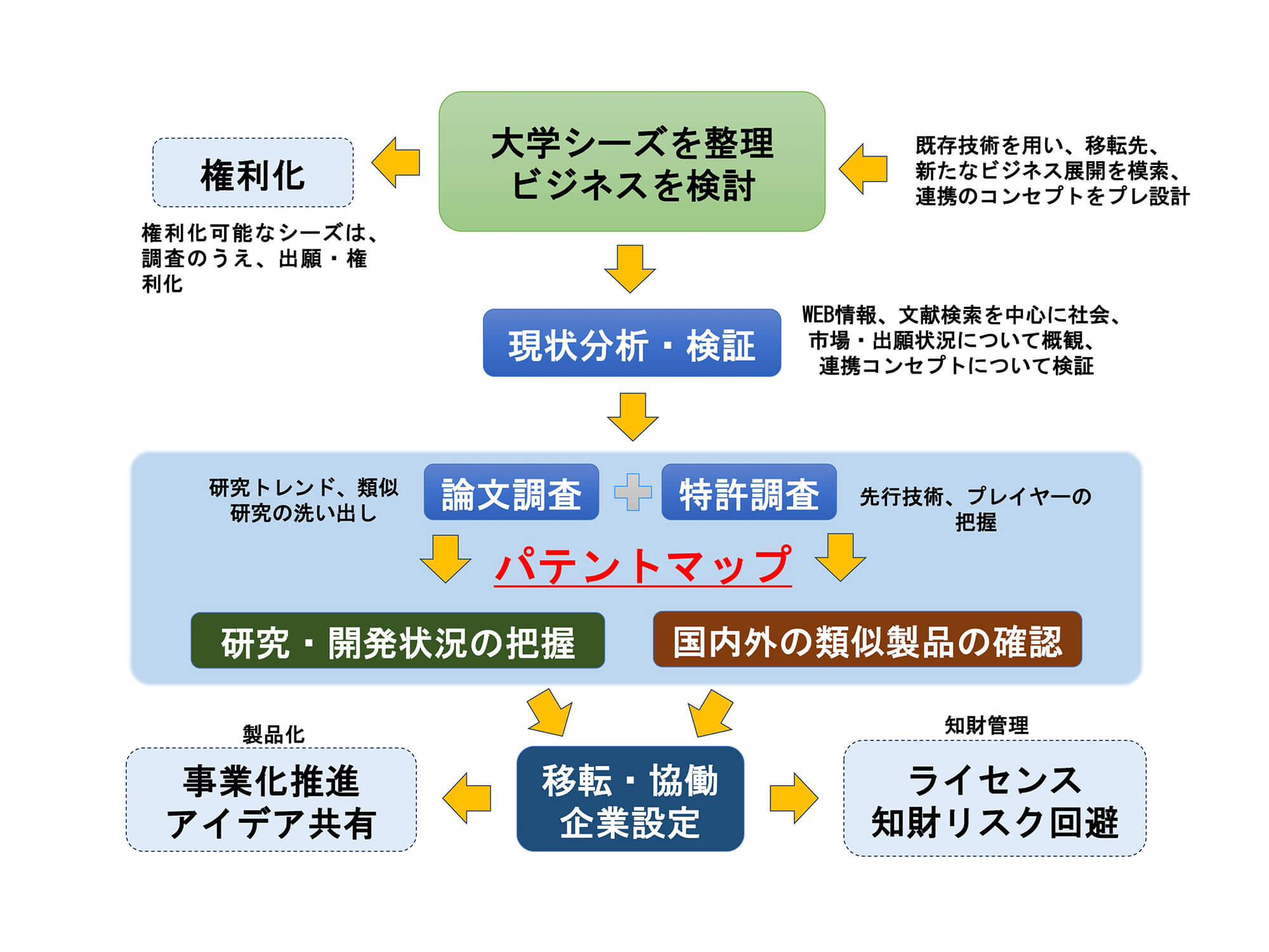 権利化

権利化可能なシーズは、調査のうえ、出願・権利化

大学シーズを整理
ビジネスを検討

既存技術を用い、移転先、新たなビジネス展開を模索、連携のコンセプトをプレ設計

現状分析・検証

WEB情報、文献検索を中心に社会、市場・出願状況について概観、連携コンセプトについて検証

研究トレンド、類似研究の洗い出し

論文調査

特許調査

先行技術、プレイヤーの把握

パテントマップ

研究・開発状況の把握

国内外の類似製品の確認

製品化

事業化推進
アイデア共有

移転・協働
企業設定

知財管理

ライセンス
知財リスク回避